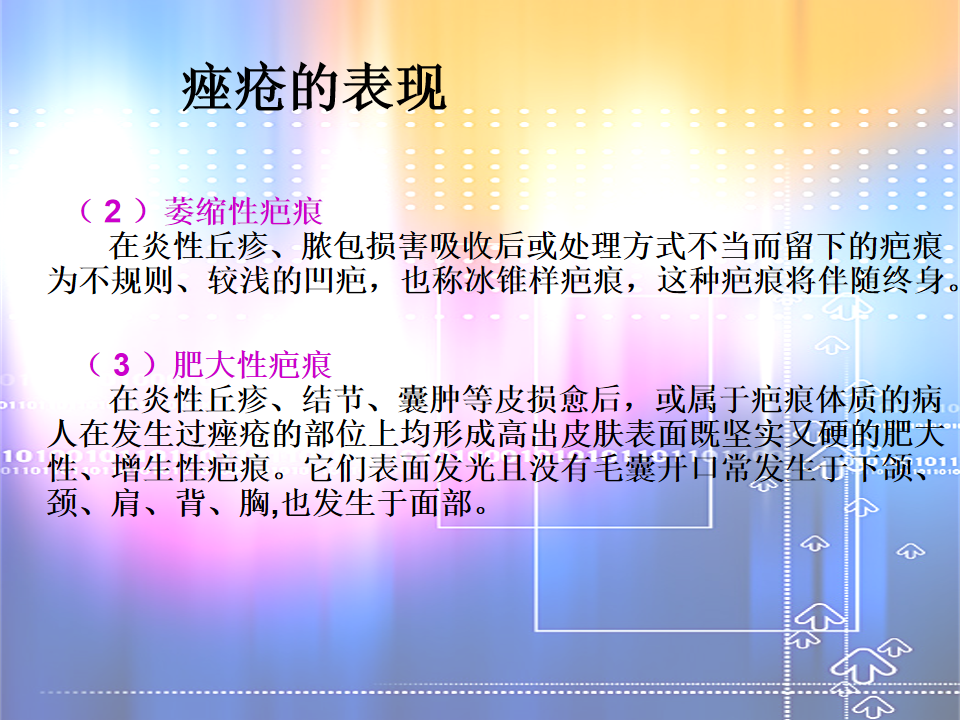 痤疮的表现

（2）萎缩性疤痕

在炎性丘疹、脓包损害吸收后或处理方式不当而留下的疤痕为不规则、较浅的凹疤，也称冰锥样疤痕，这种疤痕将伴随终身。

（3）肥大性疤痕

在炎性丘疹、结节、囊肿等皮损愈后，或属于疤痕体质的病人在发生过痤疮的部位上均形成高出皮肤表面既坚实又硬的肥大性、增生性疤痕。它们表面发光且没有毛囊开口常发生于下颌、颈、肩、背、胸,也发生于面部。